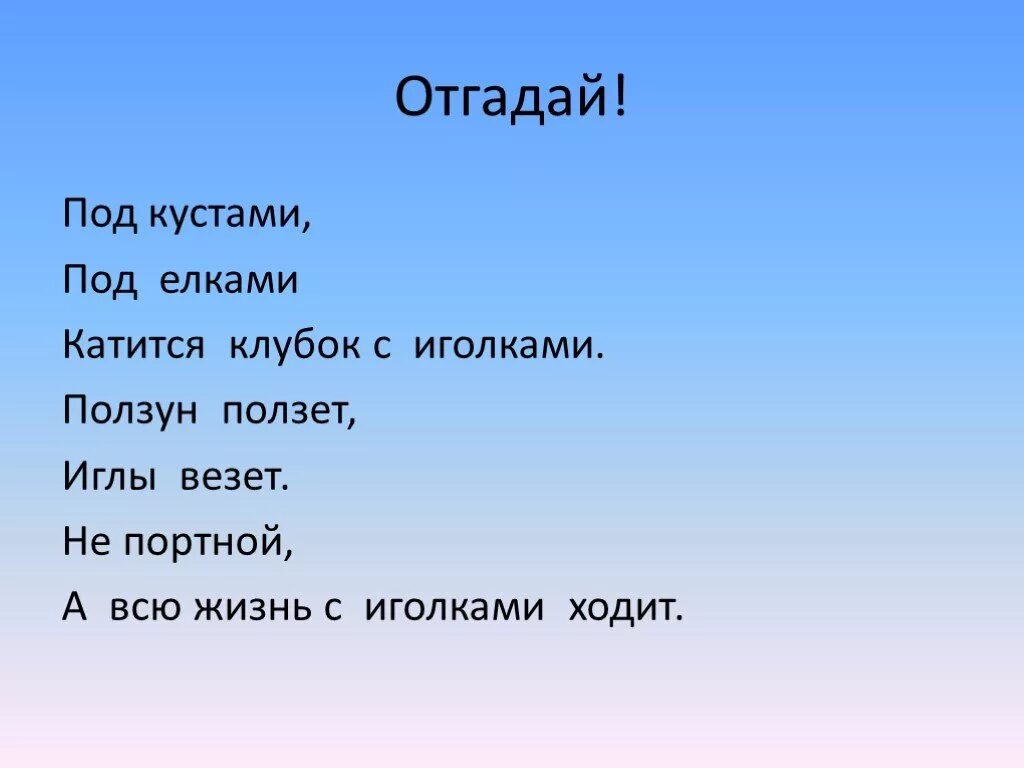 Отгадай!

Под кустами,
Под елками
Катится клубок с иголками.
Ползун ползет,
Иглы везет.
Не портной,
А всю жизнь с иголками ходит.